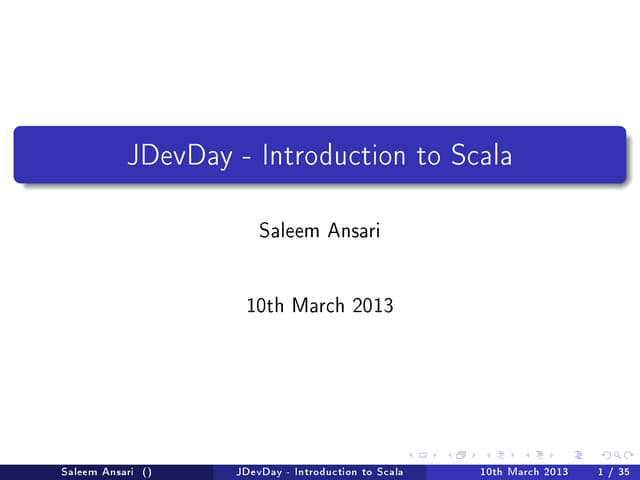 JDevDay - Introduction to Scala

Saleem Ansari

10th March 2013

Saleem Ansari () JDevDay - Introduction to Scala 10th March 2013 1 / 35